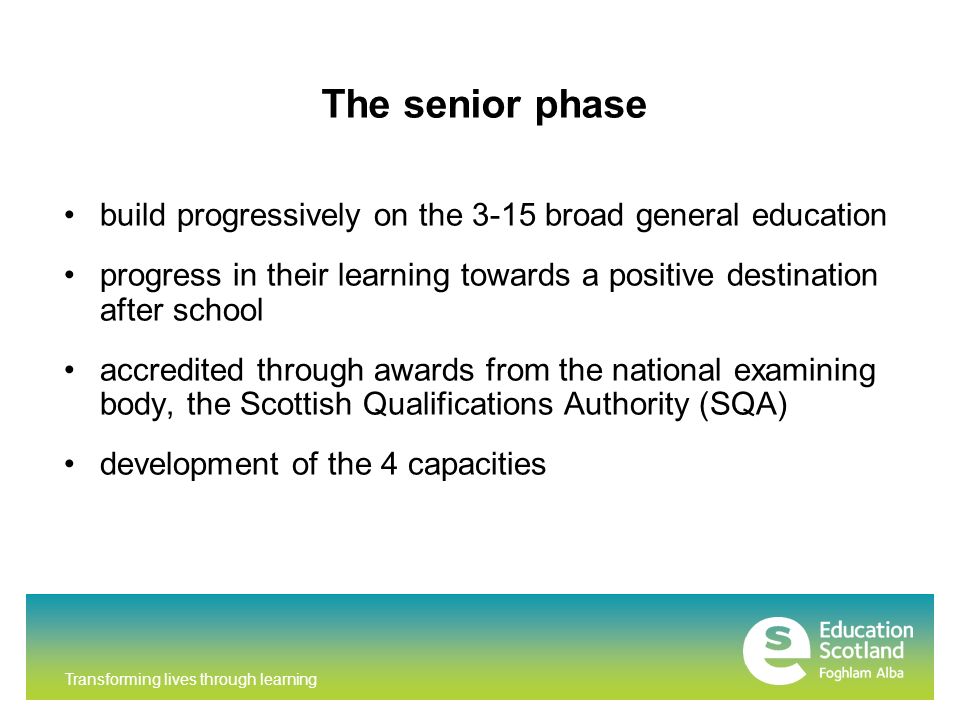 The senior phase

• build progressively on the 3-15 broad general education

• progress in their learning towards a positive destination after school

• accredited through awards from the national examining body, the Scottish Qualifications Authority (SQA)

• development of the 4 capacities

Transforming lives through learning

Education Scotland
Foghlam Alba